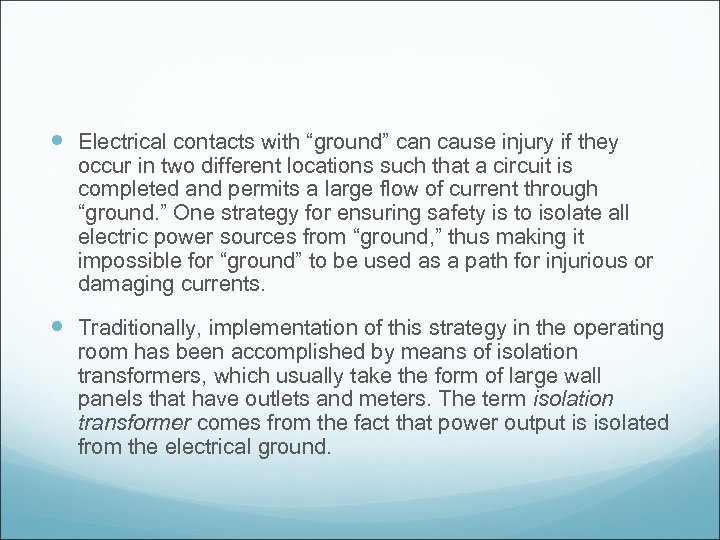 Electrical contacts with “ground” can cause injury if they occur in two different locations such that a circuit is completed and permits a large flow of current through “ground.” One strategy for ensuring safety is to isolate all electric power sources from “ground,” thus making it impossible for “ground” to be used as a path for injurious or damaging currents.

Traditionally, implementation of this strategy in the operating room has been accomplished by means of isolation transformers, which usually take the form of large wall panels that have outlets and meters. The term isolation transformer comes from the fact that power output is isolated from the electrical ground.